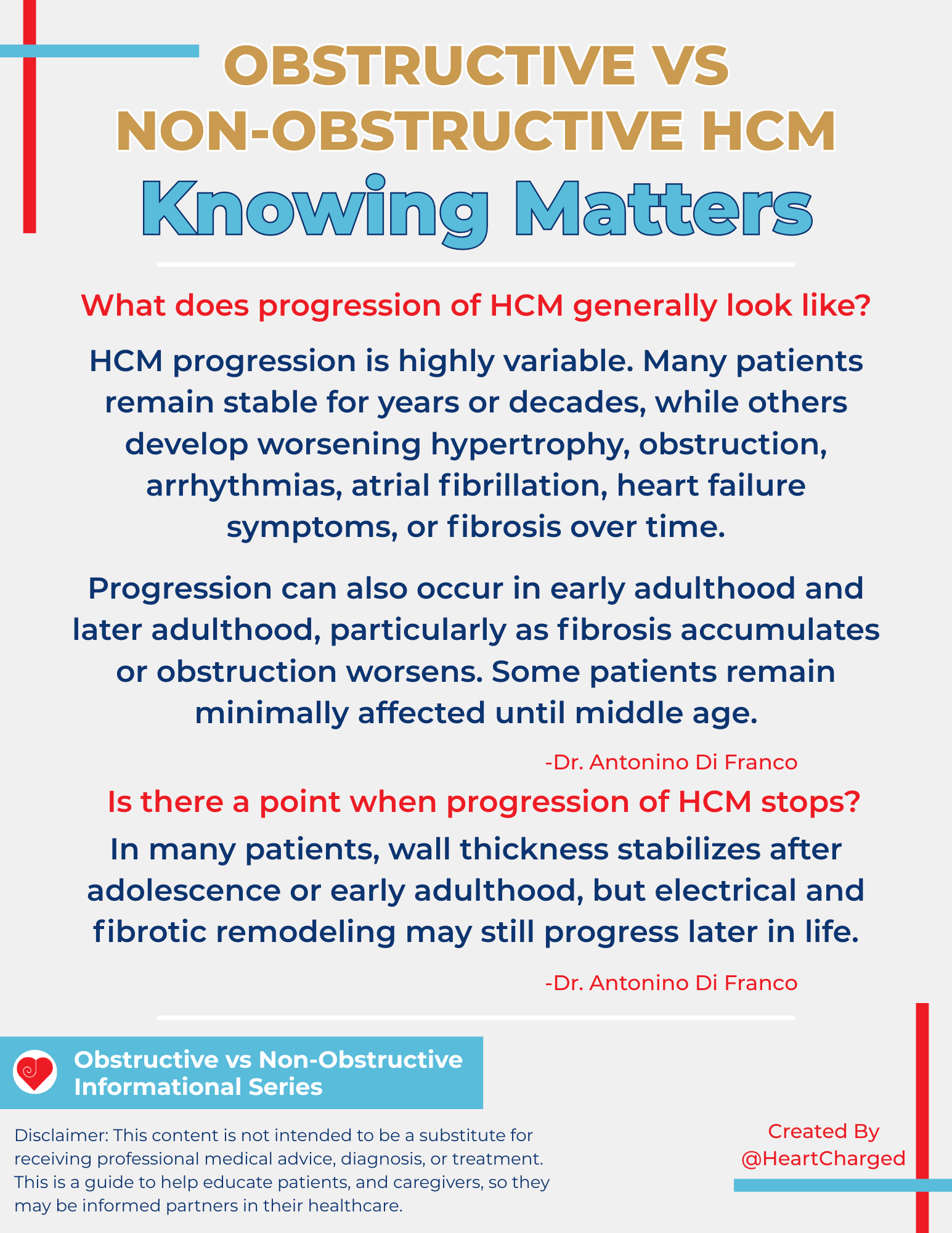 OBSTRUCTIVE VS NON-OBSTRUCTIVE HCM
Knowing Matters

What does progression of HCM generally look like?

HCM progression is highly variable. Many patients remain stable for years or decades, while others develop worsening hypertrophy, obstruction, arrhythmias, atrial fibrillation, heart failure symptoms, or fibrosis over time.

Progression can also occur in early adulthood and later adulthood, particularly as fibrosis accumulates or obstruction worsens. Some patients remain minimally affected until middle age.

-Dr. Antonino Di Franco

Is there a point when progression of HCM stops?

In many patients, wall thickness stabilizes after adolescence or early adulthood, but electrical and fibrotic remodeling may still progress later in life.

-Dr. Antonino Di Franco

Obstructive vs Non-Obstructive Informational Series

Disclaimer: This content is not intended to be a substitute for receiving professional medical advice, diagnosis, or treatment. This is a guide to help educate patients, and caregivers, so they may be informed partners in their healthcare.

Created By @HeartCharged